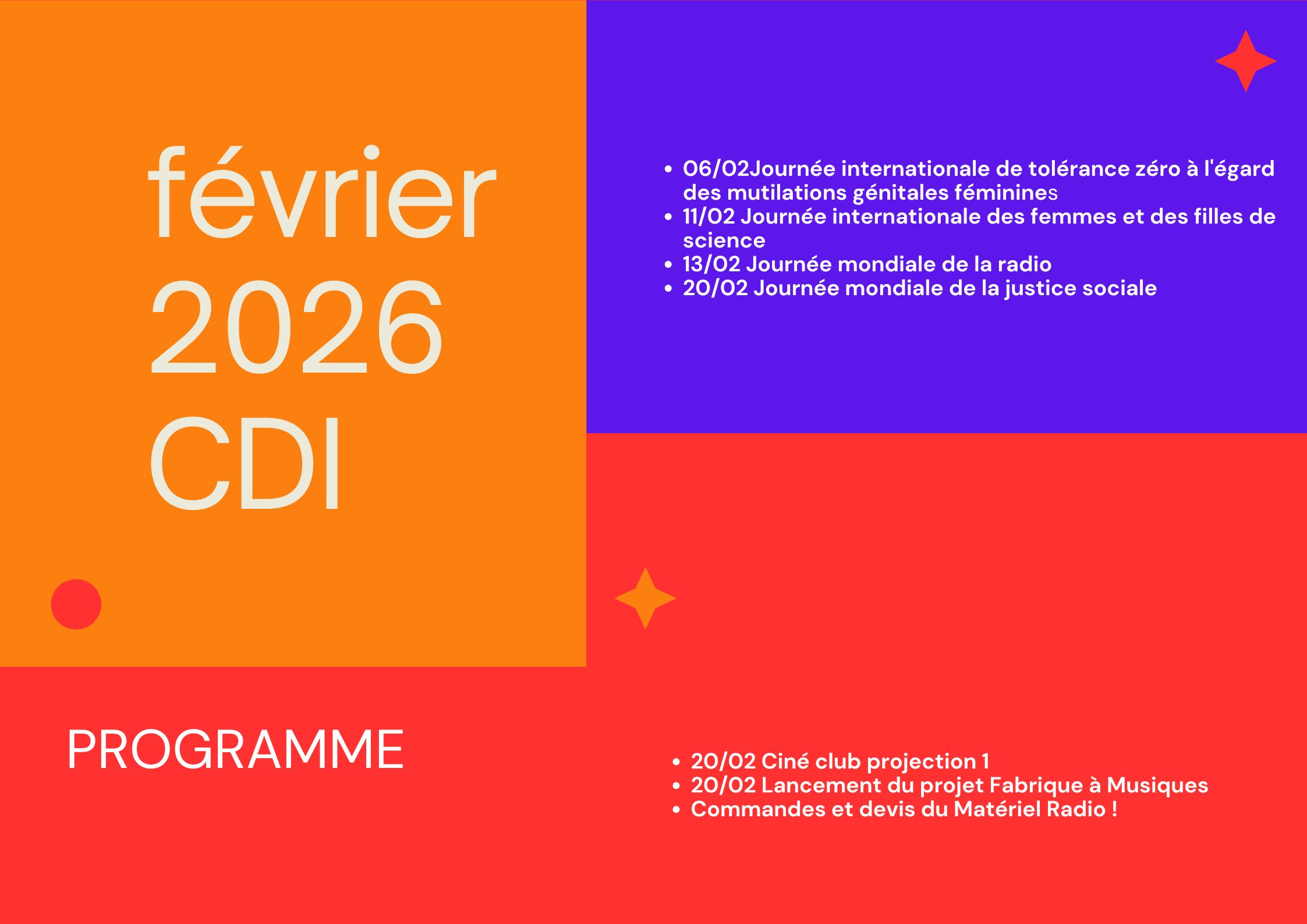 février
2026
CDI

- 06/02Journée internationale de tolérance zéro à l'égard des mutilations génitales féminines
- 11/02 Journée internationale des femmes et des filles de science
- 13/02 Journée mondiale de la radio
- 20/02 Journée mondiale de la justice sociale

PROGRAMME

- 20/02 Ciné club projection 1
- 20/02 Lancement du projet Fabrique à Musiques
- Commandes et devis du Matériel Radio !